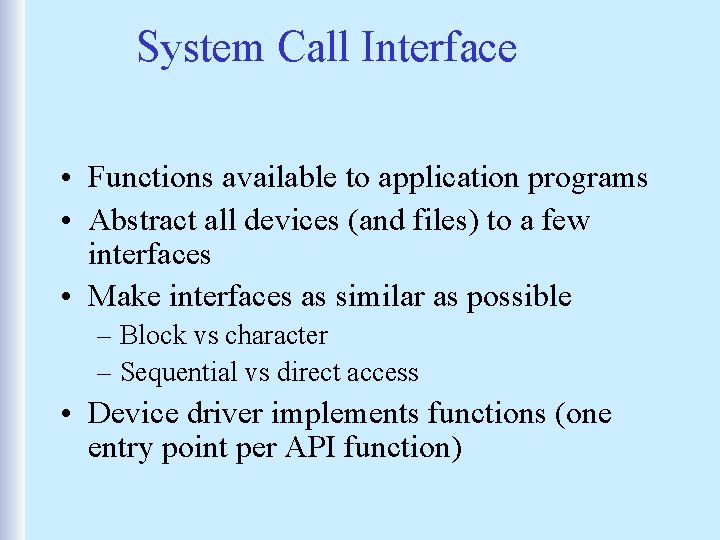 System Call Interface

• Functions available to application programs
• Abstract all devices (and files) to a few interfaces
• Make interfaces as similar as possible
– Block vs character
– Sequential vs direct access
• Device driver implements functions (one entry point per API function)